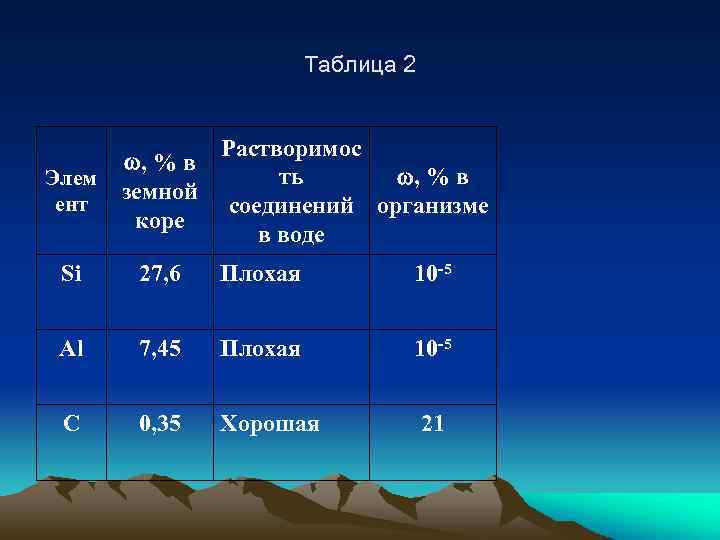 Таблица 2

| Элемент | $\omega$, % в земной коре | Растворимость соединений в воде | $\omega$, % в организме |
|---|---|---|---|
| Si | 27,6 | Плохая | $10^{-5}$ |
| Al | 7,45 | Плохая | $10^{-5}$ |
| C | 0,35 | Хорошая | 21 |